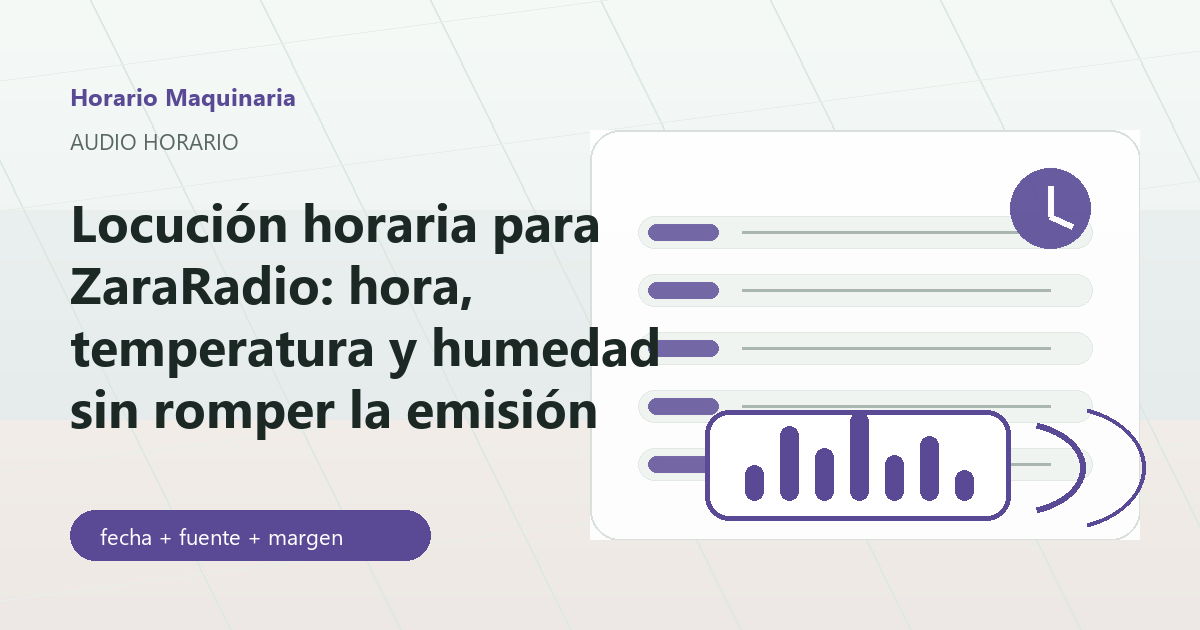 Horario Maquinaria

AUDIO HORARIO

Locución horaria para ZaraRadio: hora, temperatura y humedad sin romper la emisión

fecha + fuente + margen